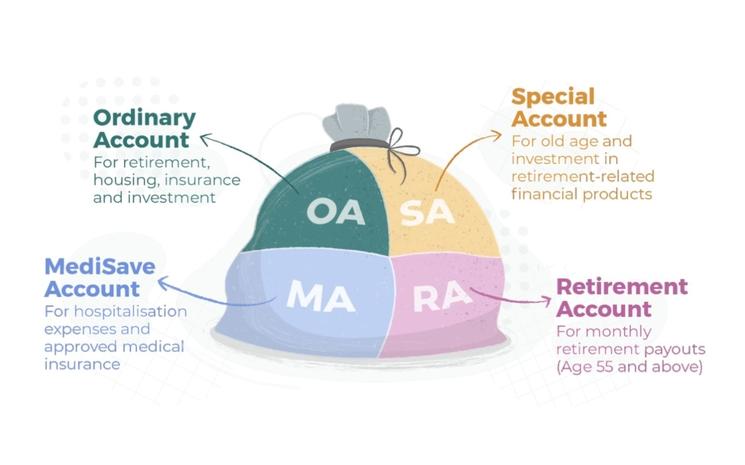 Ordinary Account
For retirement, housing, insurance and investment

Special Account
For old age and investment in retirement-related financial products

OA

SA

MA

RA

MediSave Account
For hospitalisation expenses and approved medical insurance

Retirement Account
For monthly retirement payouts (Age 55 and above)